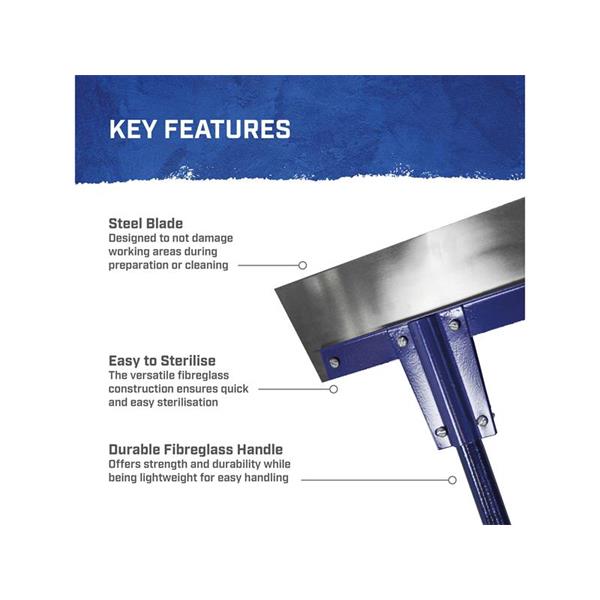 KEY FEATURES

Steel Blade
Designed to not damage working areas during preparation or cleaning

Easy to Sterilise
The versatile fibreglass construction ensures quick and easy sterilisation

Durable Fibreglass Handle
Offers strength and durability while being lightweight for easy handling